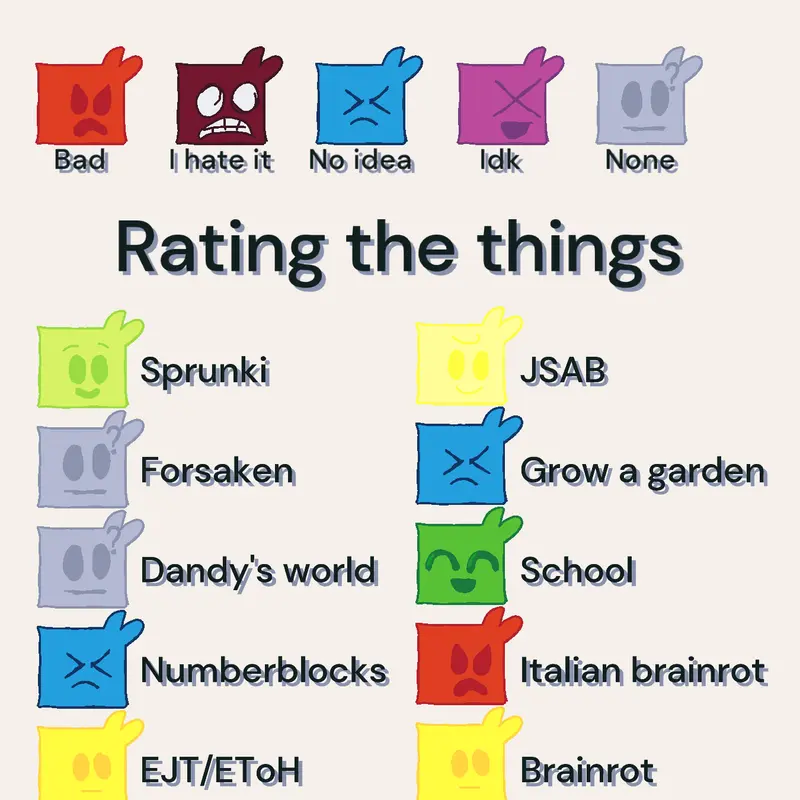 Bad I hate it No idea Idk None

Rating the things

Sprunki

Forsaken

Dandy's world

Numberblocks

EJT/EToH

JSAB

Grow a garden

School

Italian brainrot

Brainrot